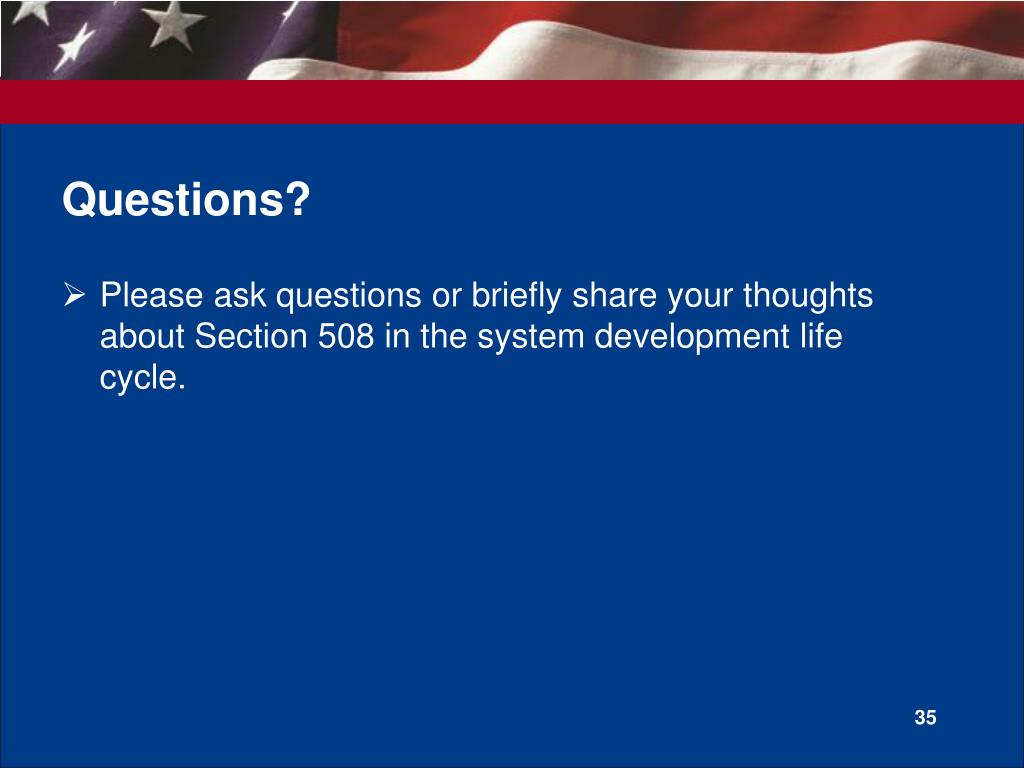 Questions?

➢ Please ask questions or briefly share your thoughts about Section 508 in the system development life cycle.

35